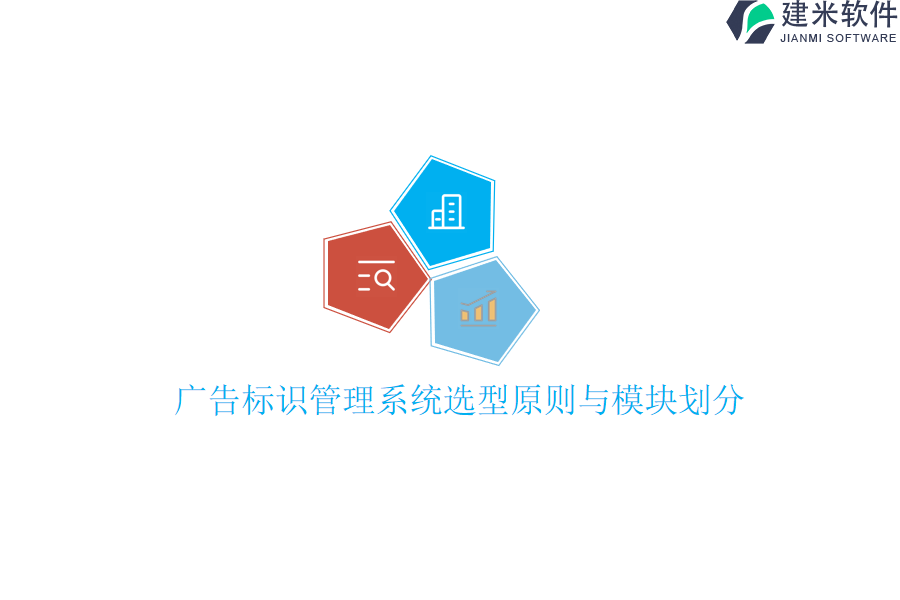 建米软件
JIANMI SOFTWARE

广告标识管理系统选型原则与模块划分